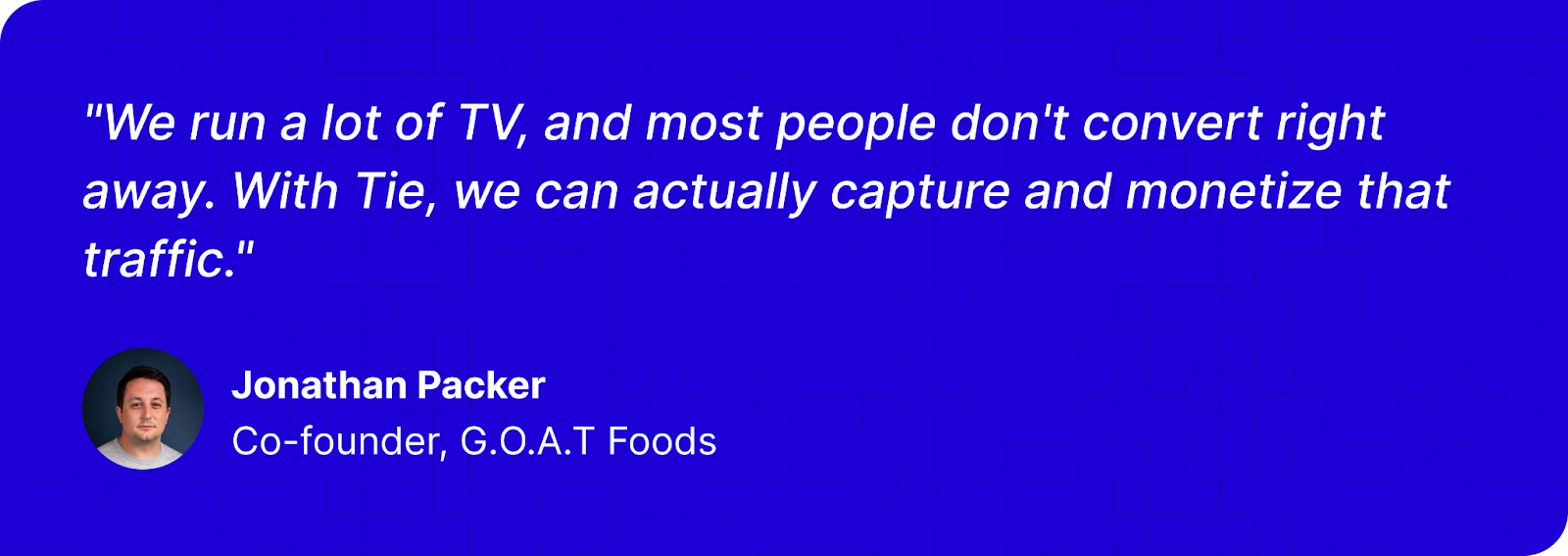 "We run a lot of TV, and most people don't convert right away. With Tie, we can actually capture and monetize that traffic."

Jonathan Packer
Co-founder, G.O.A.T Foods